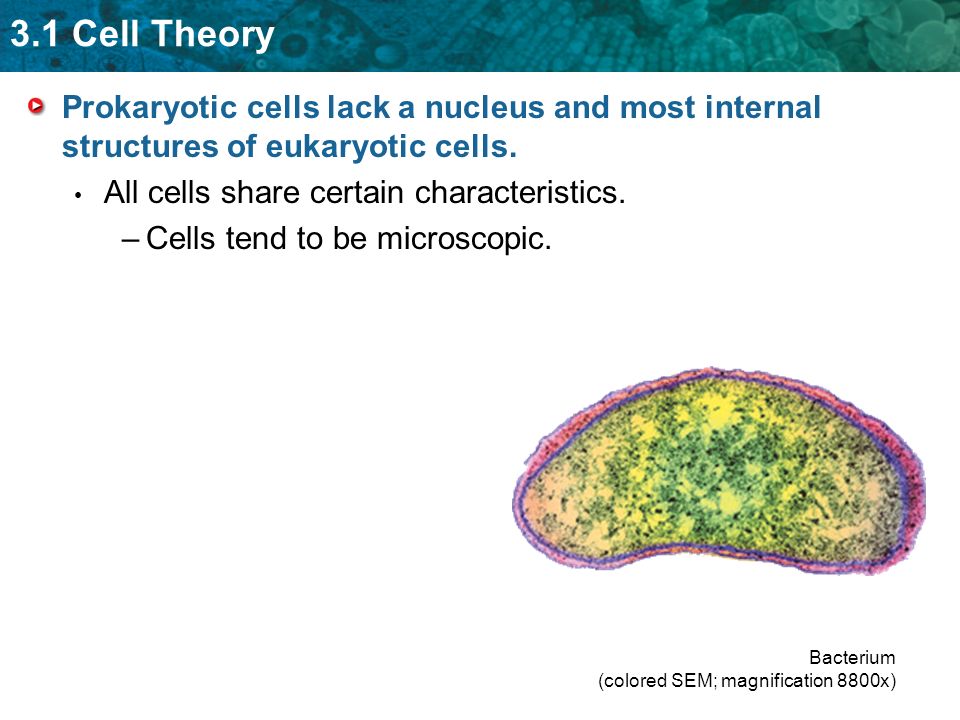 3.1 Cell Theory

Prokaryotic cells lack a nucleus and most internal structures of eukaryotic cells.

• All cells share certain characteristics.

– Cells tend to be microscopic.

Bacterium
(colored SEM; magnification 8800x)